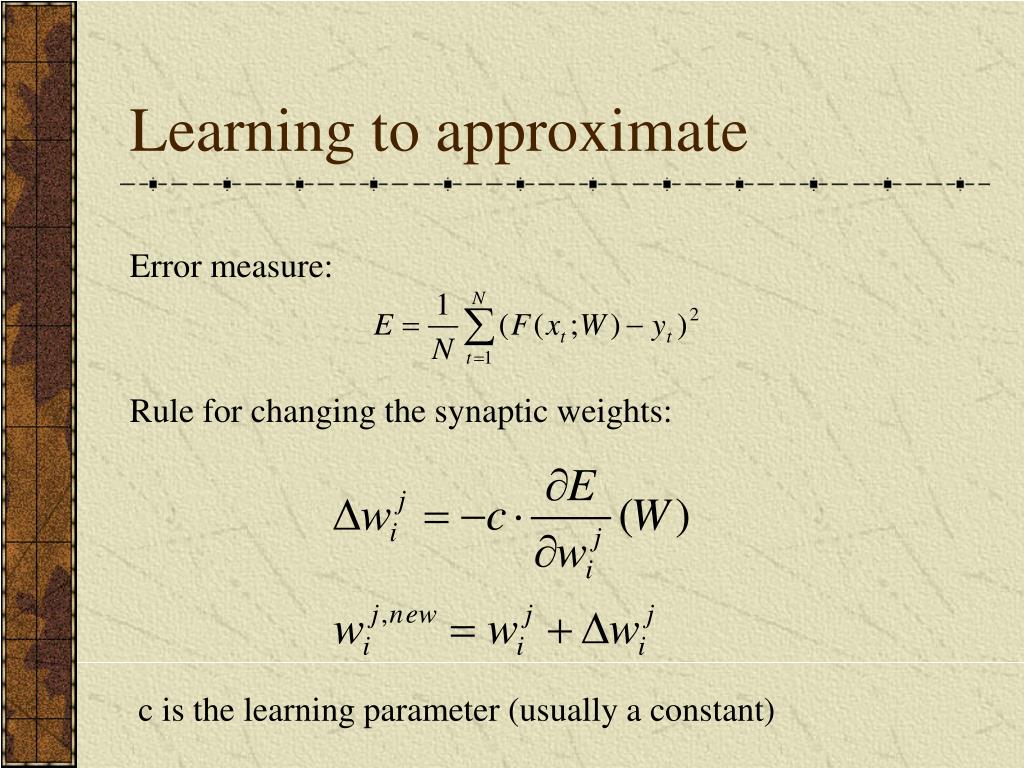 Learning to approximate

Error measure:

$E = \frac{1}{N}\sum_{t=1}^{N}(F(x_t;W) - y_t)^2$

Rule for changing the synaptic weights:

$\Delta w_i^j = -c \cdot \frac{\partial E}{\partial w_i^j}(W)$

$w_i^{j,new} = w_i^j + \Delta w_i^j$

c is the learning parameter (usually a constant)